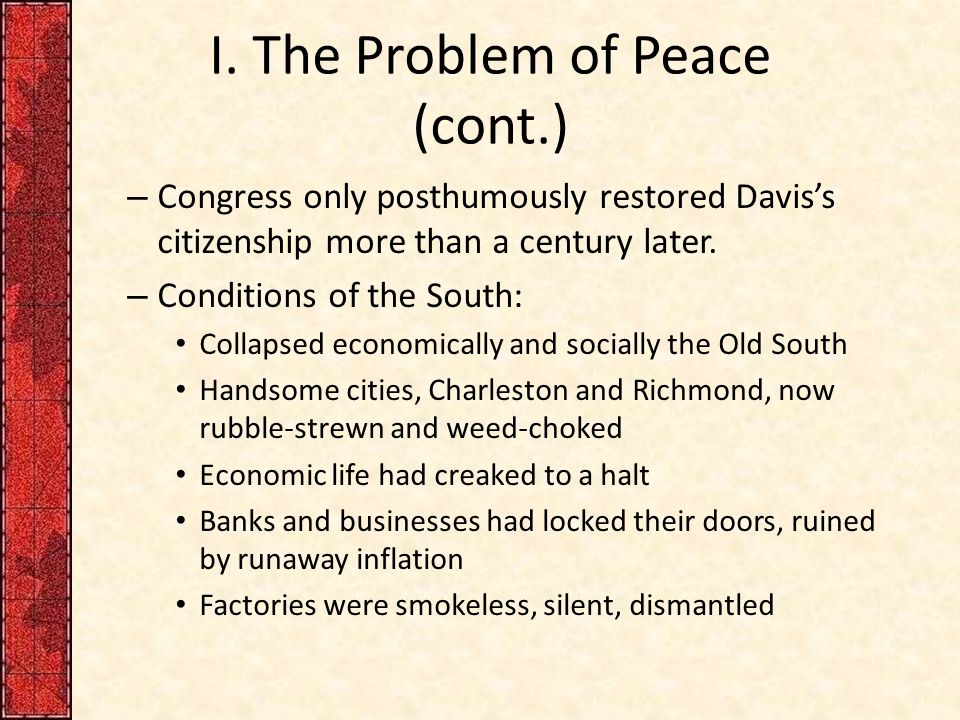 I. The Problem of Peace (cont.)

– Congress only posthumously restored Davis's citizenship more than a century later.

– Conditions of the South:

• Collapsed economically and socially the Old South

• Handsome cities, Charleston and Richmond, now rubble-strewn and weed-choked

• Economic life had creaked to a halt

• Banks and businesses had locked their doors, ruined by runaway inflation

• Factories were smokeless, silent, dismantled